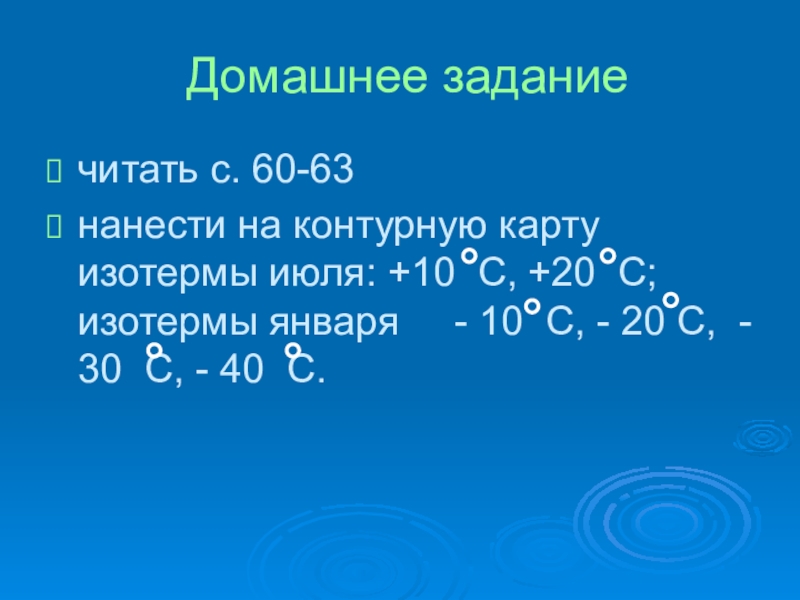 Домашнее задание

читать с. 60-63

нанести на контурную карту изотермы июля: +10 °С, +20 °С; изотермы января - 10° С, - 20°С, - 30 °С, - 40 °С.